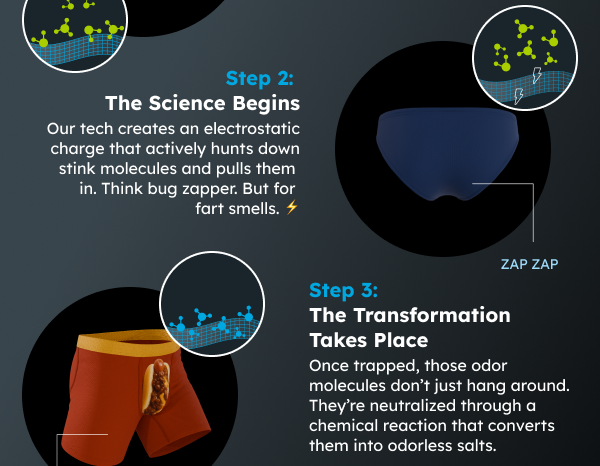 Step 2:
The Science Begins
Our tech creates an electrostatic charge that actively hunts down stink molecules and pulls them in. Think bug zapper. But for fart smells. ⚡

ZAP ZAP

Step 3:
The Transformation Takes Place
Once trapped, those odor molecules don't just hang around. They're neutralized through a chemical reaction that converts them into odorless salts.